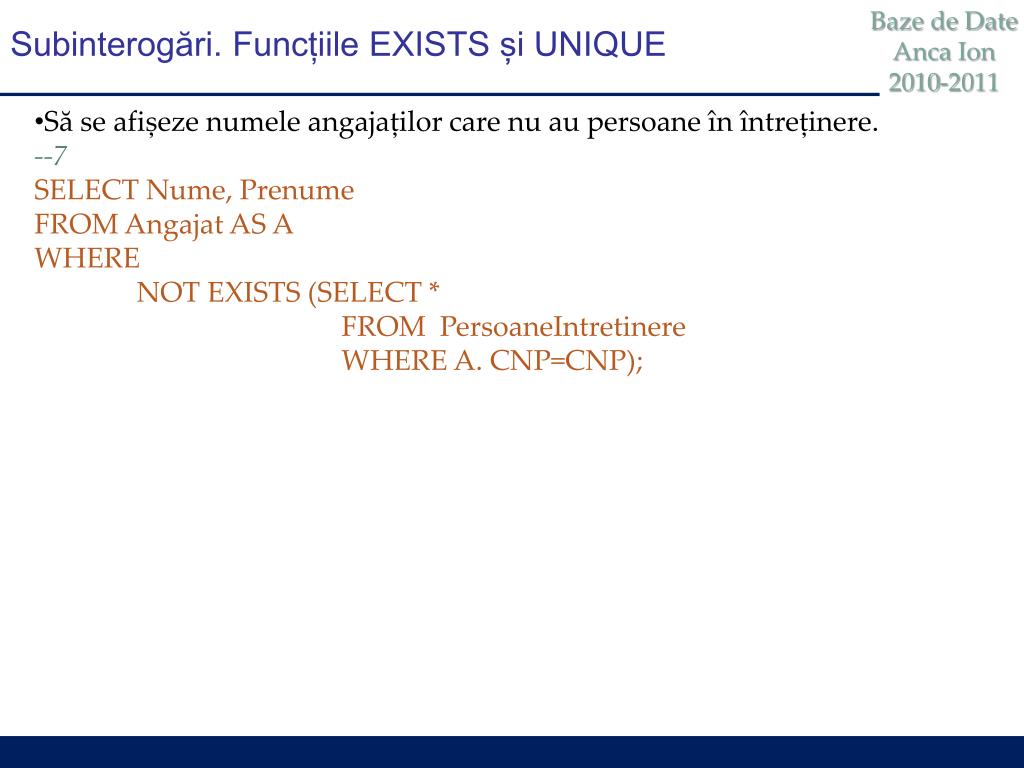 Subinterogări. Funcțiile EXISTS și UNIQUE

Baze de Date
Anca Ion
2010-2011

•Să se afișeze numele angajaților care nu au persoane în întreținere.
--7
SELECT Nume, Prenume
FROM Angajat AS A
WHERE
NOT EXISTS (SELECT *
FROM PersoaneIntretinere
WHERE A. CNP=CNP);